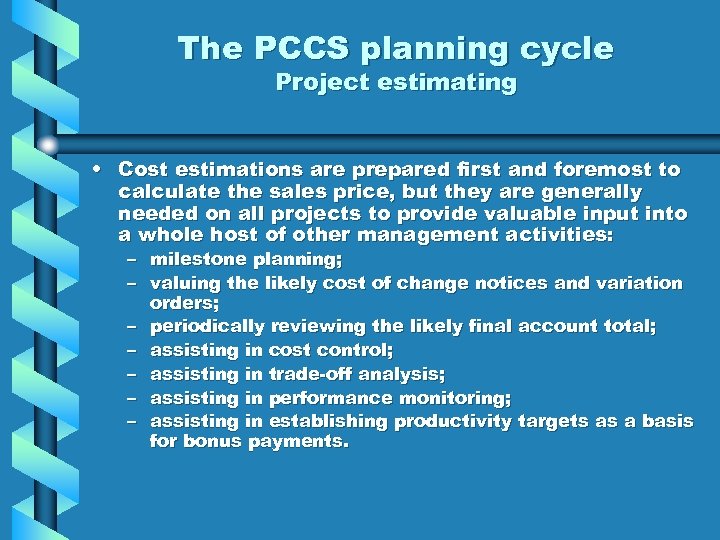 The PCCS planning cycle
Project estimating

• Cost estimations are prepared first and foremost to calculate the sales price, but they are generally needed on all projects to provide valuable input into a whole host of other management activities:
– milestone planning;
– valuing the likely cost of change notices and variation orders;
– periodically reviewing the likely final account total;
– assisting in cost control;
– assisting in trade-off analysis;
– assisting in performance monitoring;
– assisting in establishing productivity targets as a basis for bonus payments.